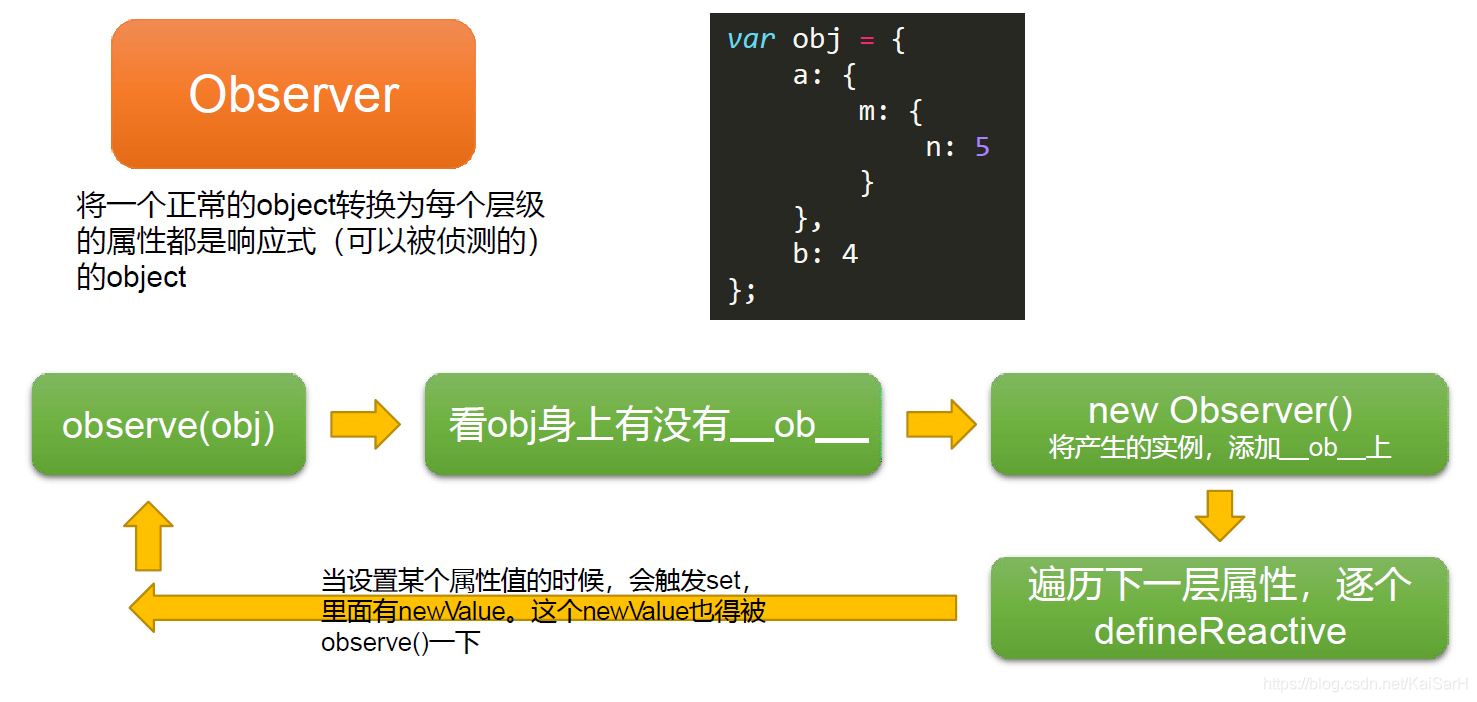 Observer

将一个正常的object转换为每个层级的属性都是响应式（可以被侦测的）的object

var obj = {
    a: {
        m: {
            n: 5
        }
    },
    b: 4
};

observe(obj)

看obj身上有没有__ob__

new Observer()
将产生的实例，添加__ob__上

遍历下一层属性，逐个defineReactive

当设置某个属性值的时候，会触发set，里面有newValue。这个newValue也得被observe()一下

https://blog.csdn.net/KaiSarH